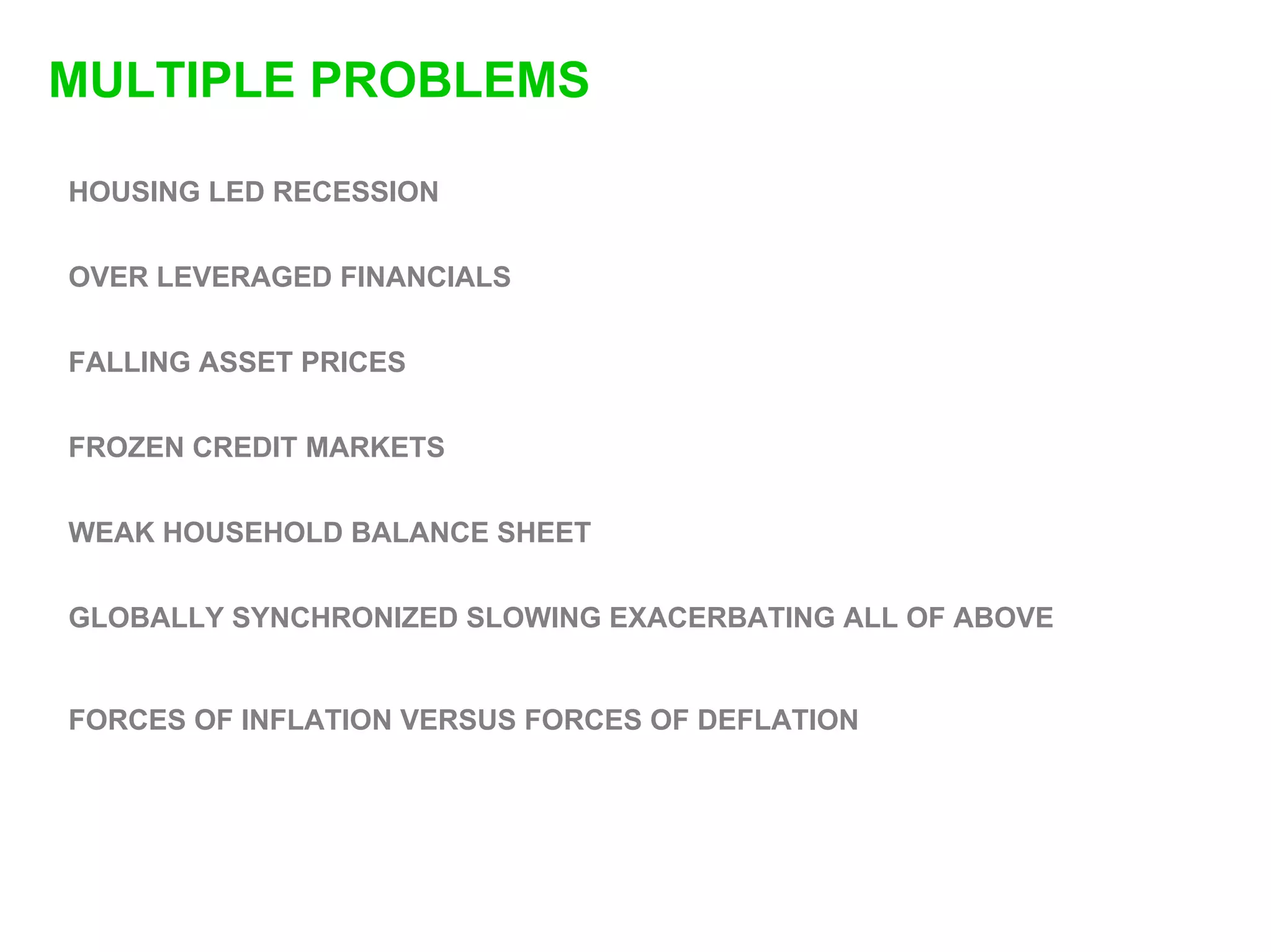 MULTIPLE PROBLEMS

HOUSING LED RECESSION

OVER LEVERAGED FINANCIALS

FALLING ASSET PRICES

FROZEN CREDIT MARKETS

WEAK HOUSEHOLD BALANCE SHEET

GLOBALLY SYNCHRONIZED SLOWING EXACERBATING ALL OF ABOVE

FORCES OF INFLATION VERSUS FORCES OF DEFLATION